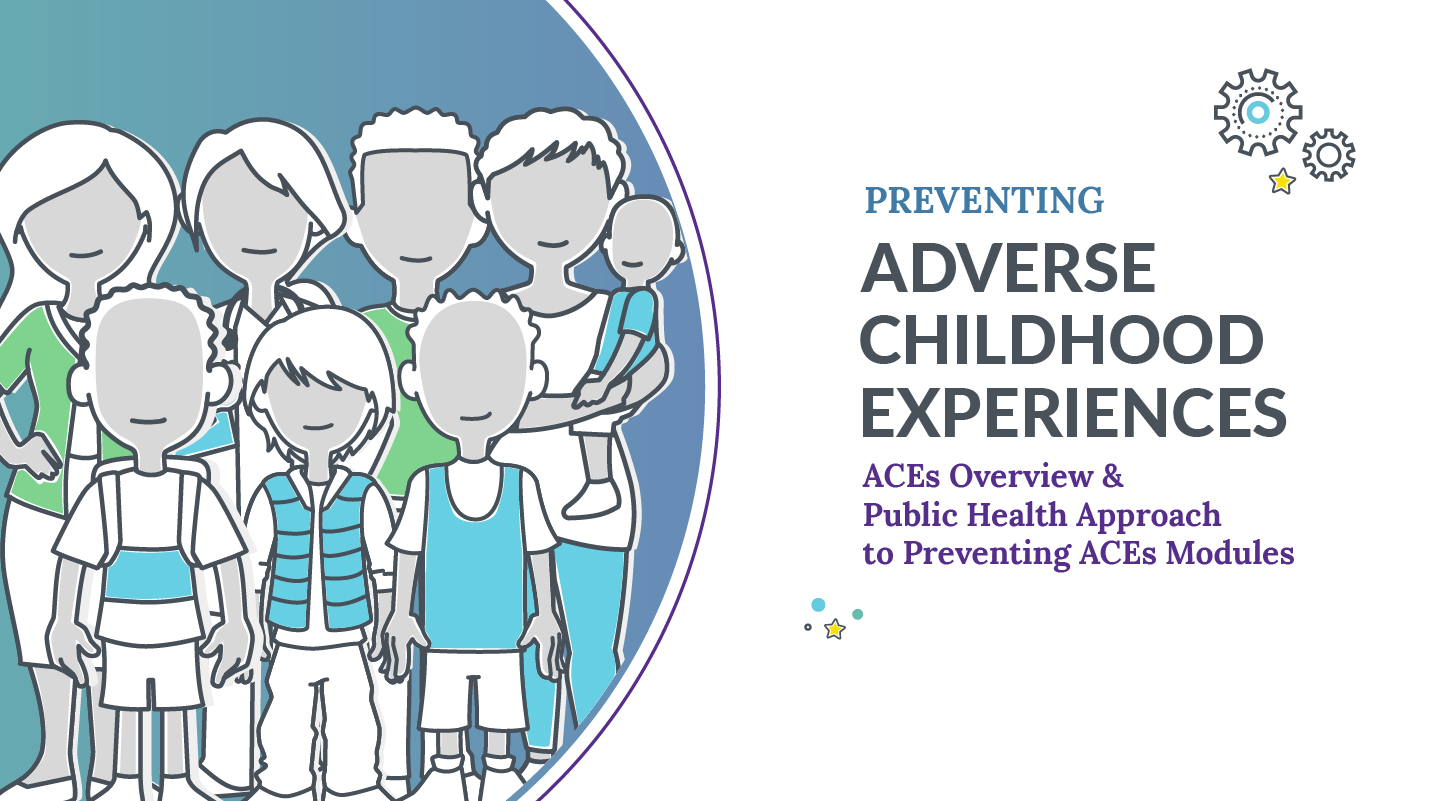 PREVENTING
ADVERSE CHILDHOOD EXPERIENCES
ACEs Overview & Public Health Approach to Preventing ACEs Modules